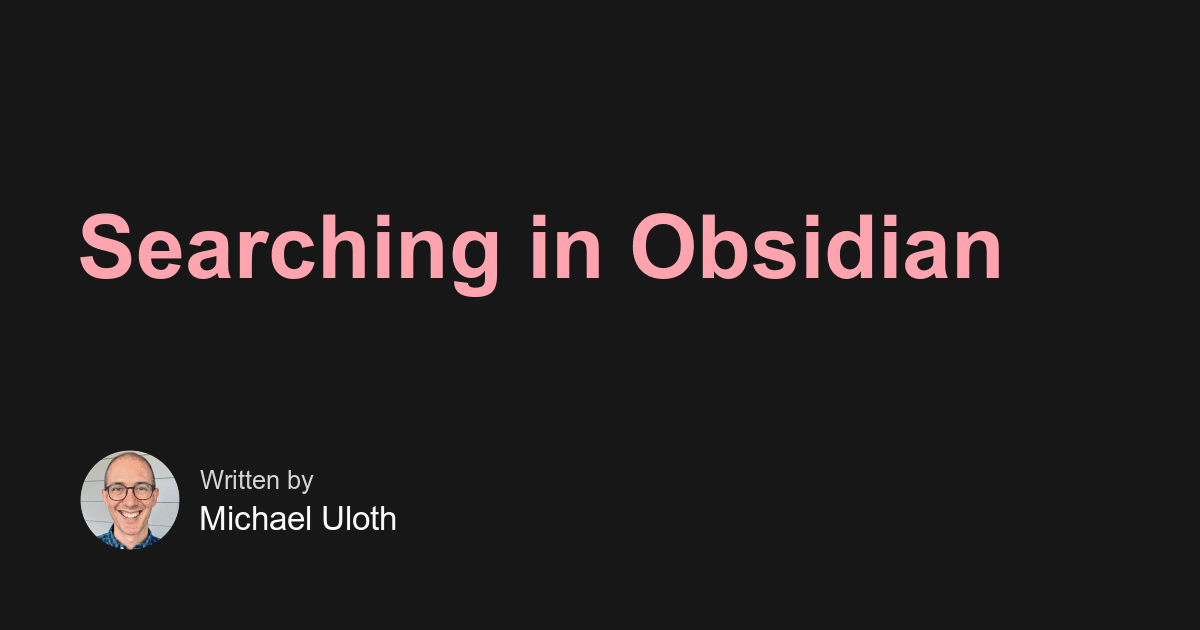 Searching in Obsidian

Written by
Michael Uloth